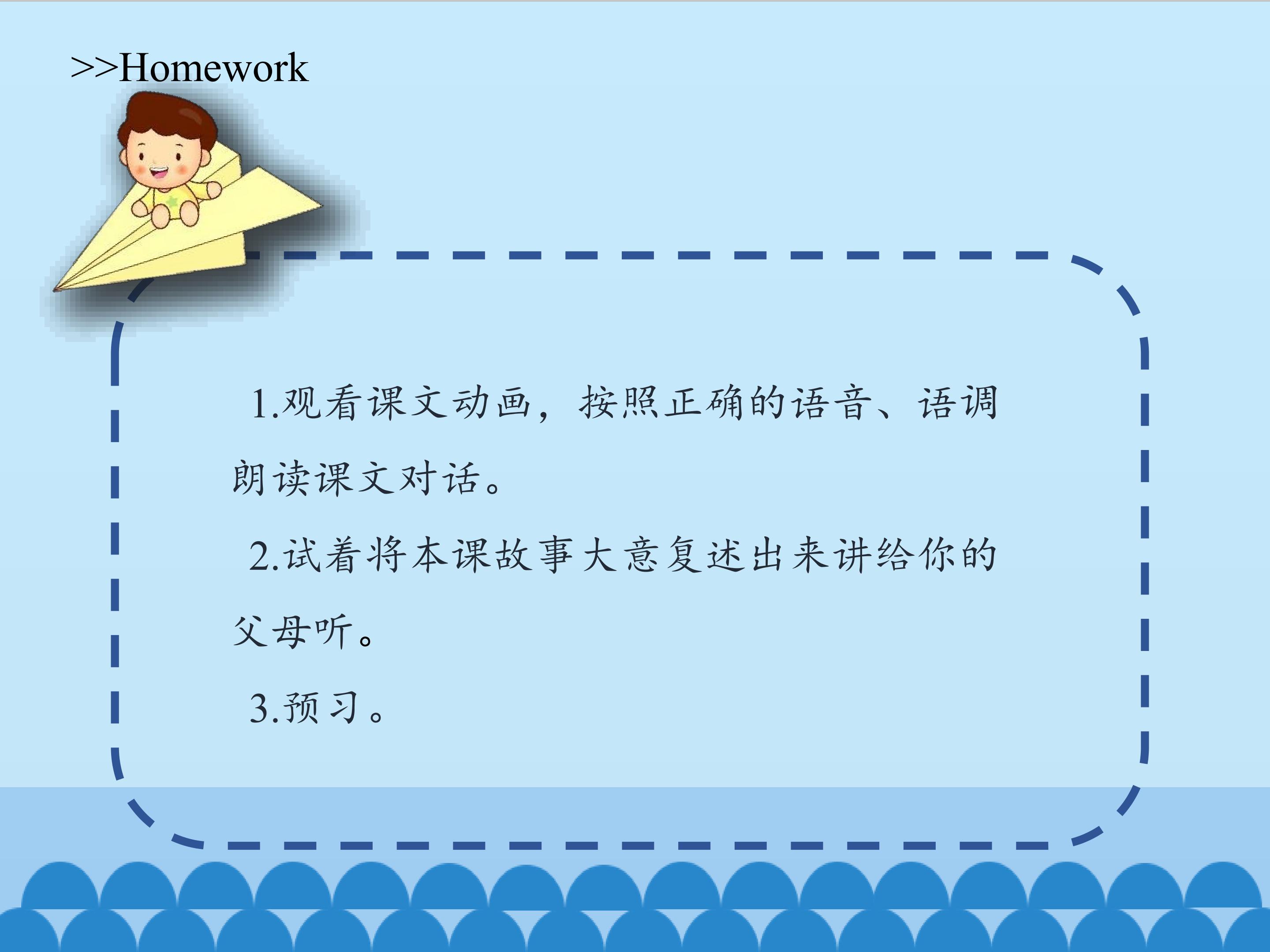 >>Homework

1.观看课文动画，按照正确的语音、语调朗读课文对话。

2.试着将本课故事大意复述出来讲给你的父母听。

3.预习。